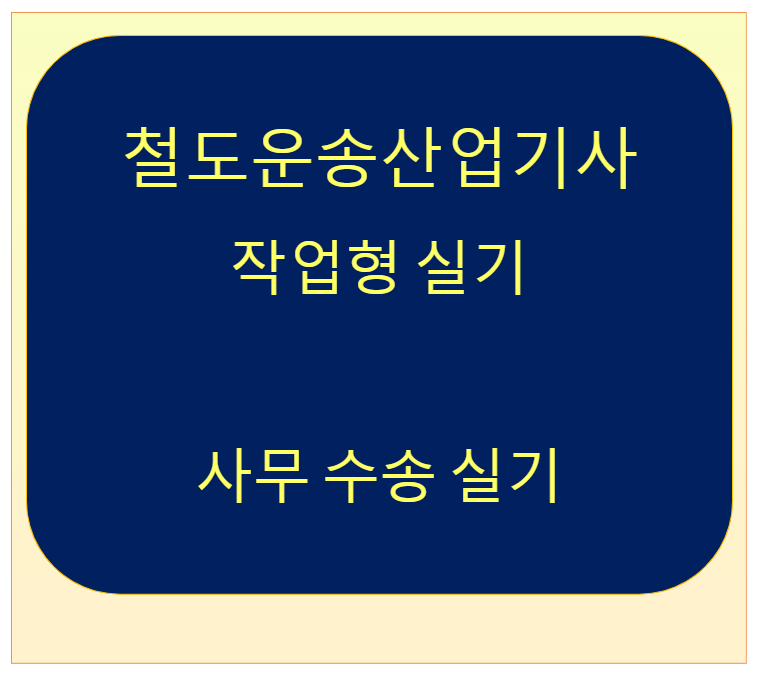 철도운송산업기사
작업형 실기

사무 수송 실기